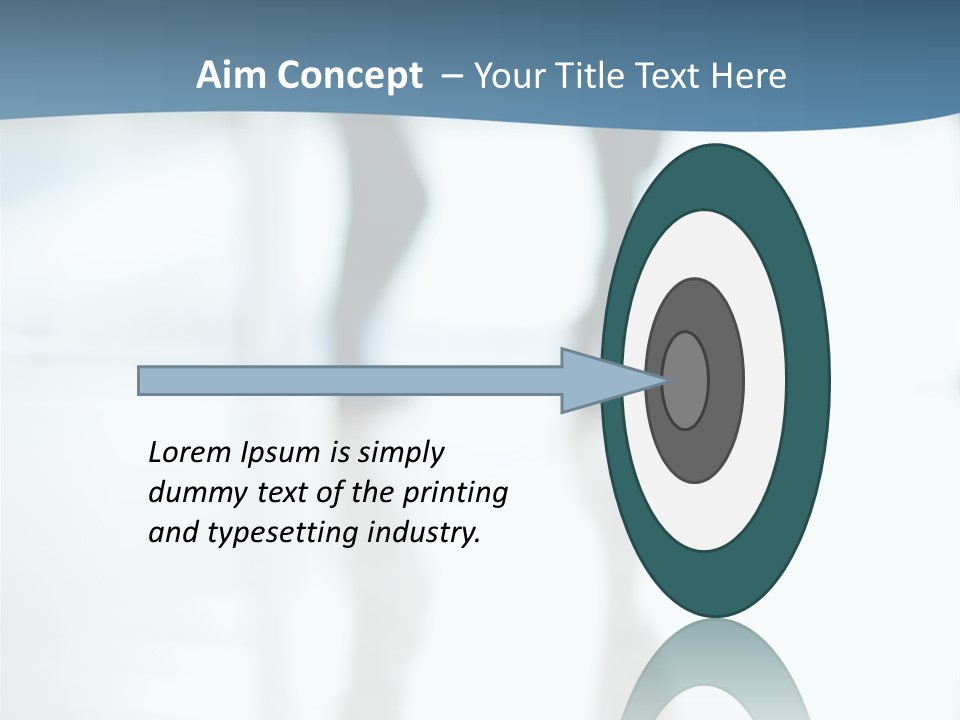 Aim Concept – Your Title Text Here

Lorem Ipsum is simply dummy text of the printing and typesetting industry.